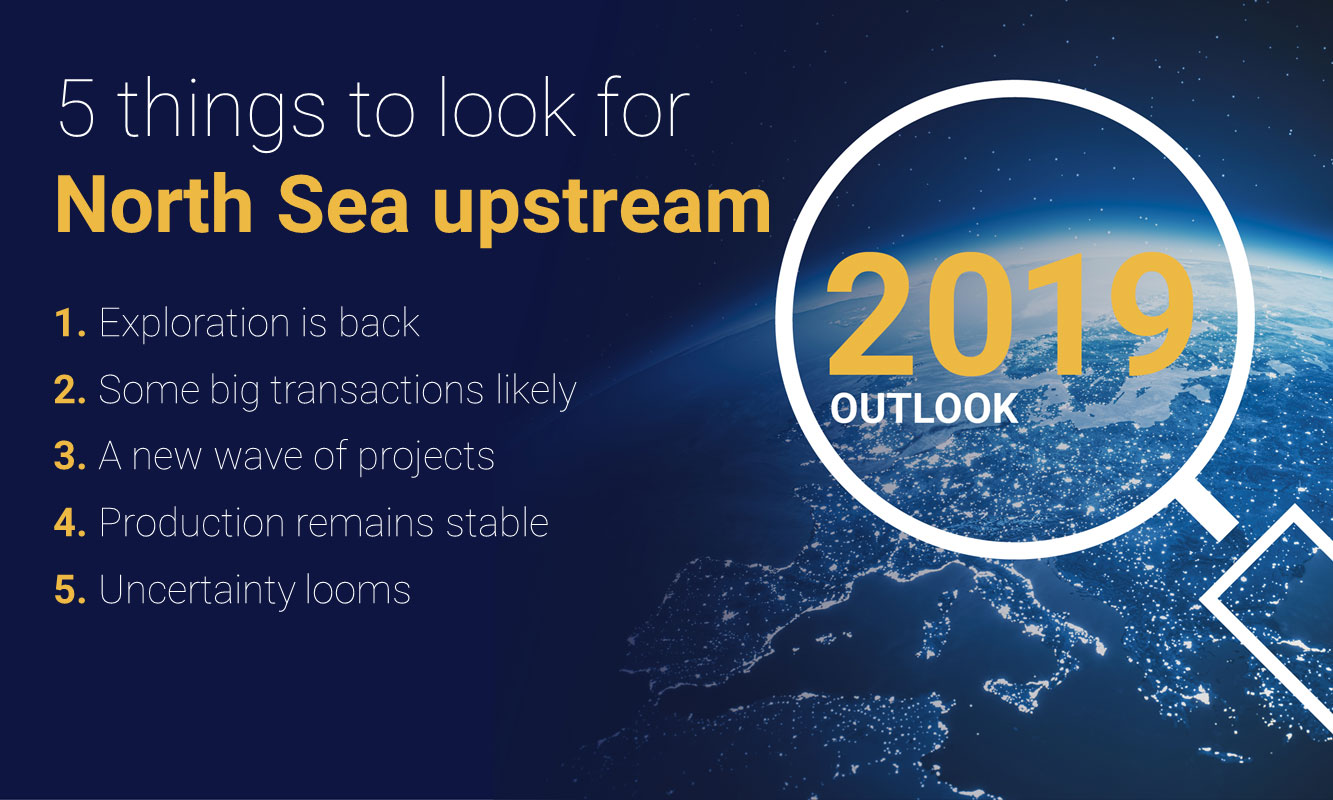 5 things to look for
North Sea upstream

1. Exploration is back
2. Some big transactions likely
3. A new wave of projects
4. Production remains stable
5. Uncertainty looms

2019
OUTLOOK